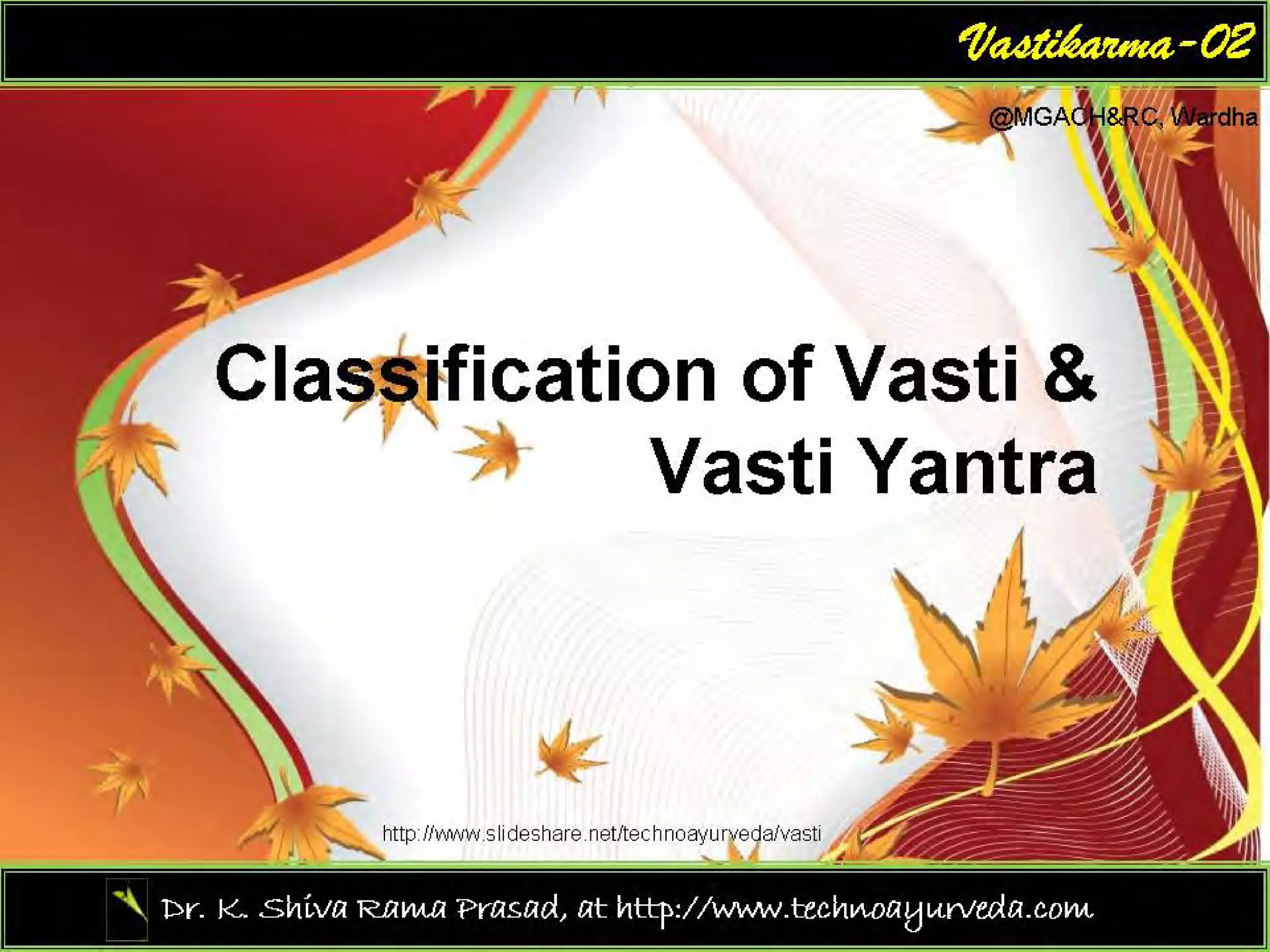 Vastikarma-02

@MGACH&RC, Wardha

Classification of Vasti & Vasti Yantra

http://www.slideshare.net/technoayurveda/vasti

Dr. K. Shiva Rama Prasad, at http://www.technoayurveda.com